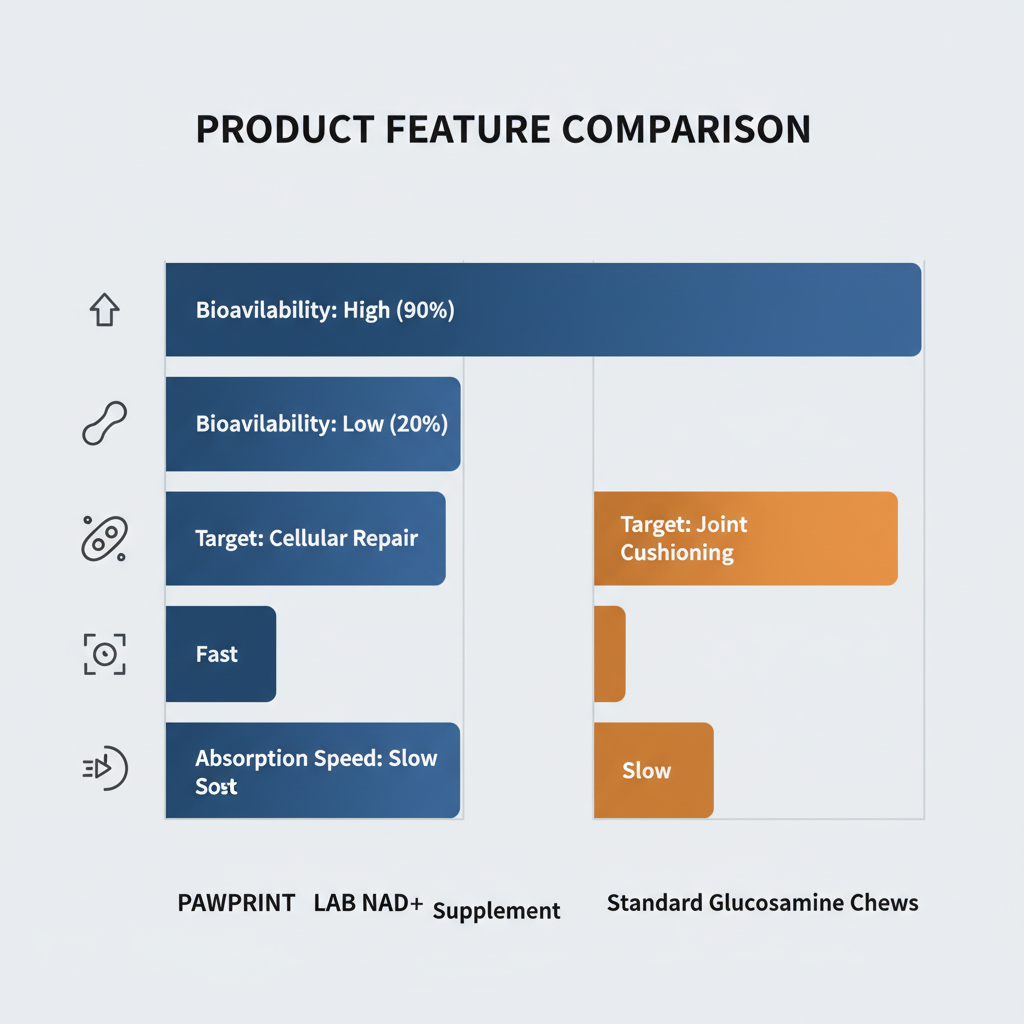 PRODUCT FEATURE COMPARISON

Bioavilability: High (90%)

Bioavilability: Low (20%)

Target: Cellular Repair

Target: Joint Cushioning

Fast

Absorption Speed: Slow Sost

Slow

PAWPRINT LAB NAD+ Supplement

Standard Glucosamine Chews